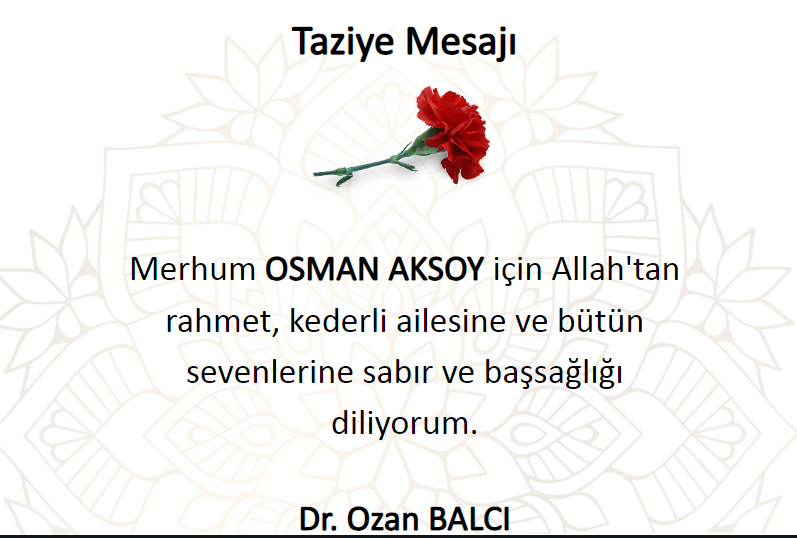 Taziye Mesajı

Merhum OSMAN AKSOY için Allah'tan rahmet, kederli ailesine ve bütün sevenlerine sabır ve başsağlığı diliyorum.

Dr. Ozan BALCI